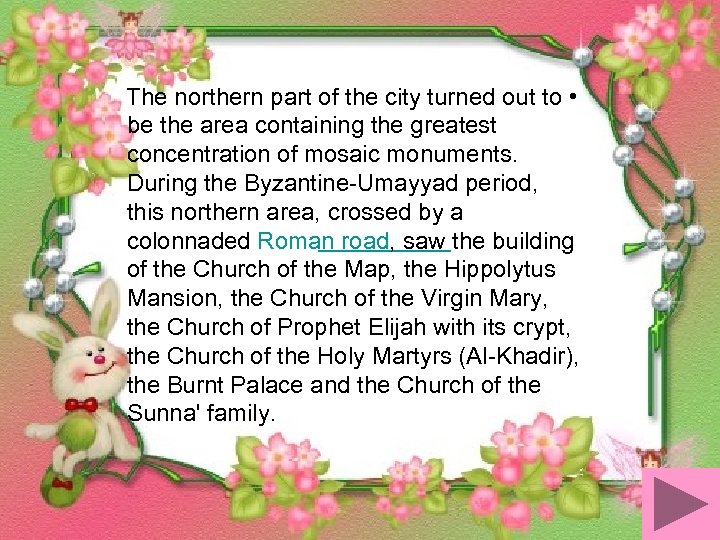 The northern part of the city turned out to • be the area containing the greatest concentration of mosaic monuments. During the Byzantine-Umayyad period, this northern area, crossed by a colonnaded Roman road, saw the building of the Church of the Map, the Hippolytus Mansion, the Church of the Virgin Mary, the Church of Prophet Elijah with its crypt, the Church of the Holy Martyrs (Al-Khadir), the Burnt Palace and the Church of the Sunna' family.